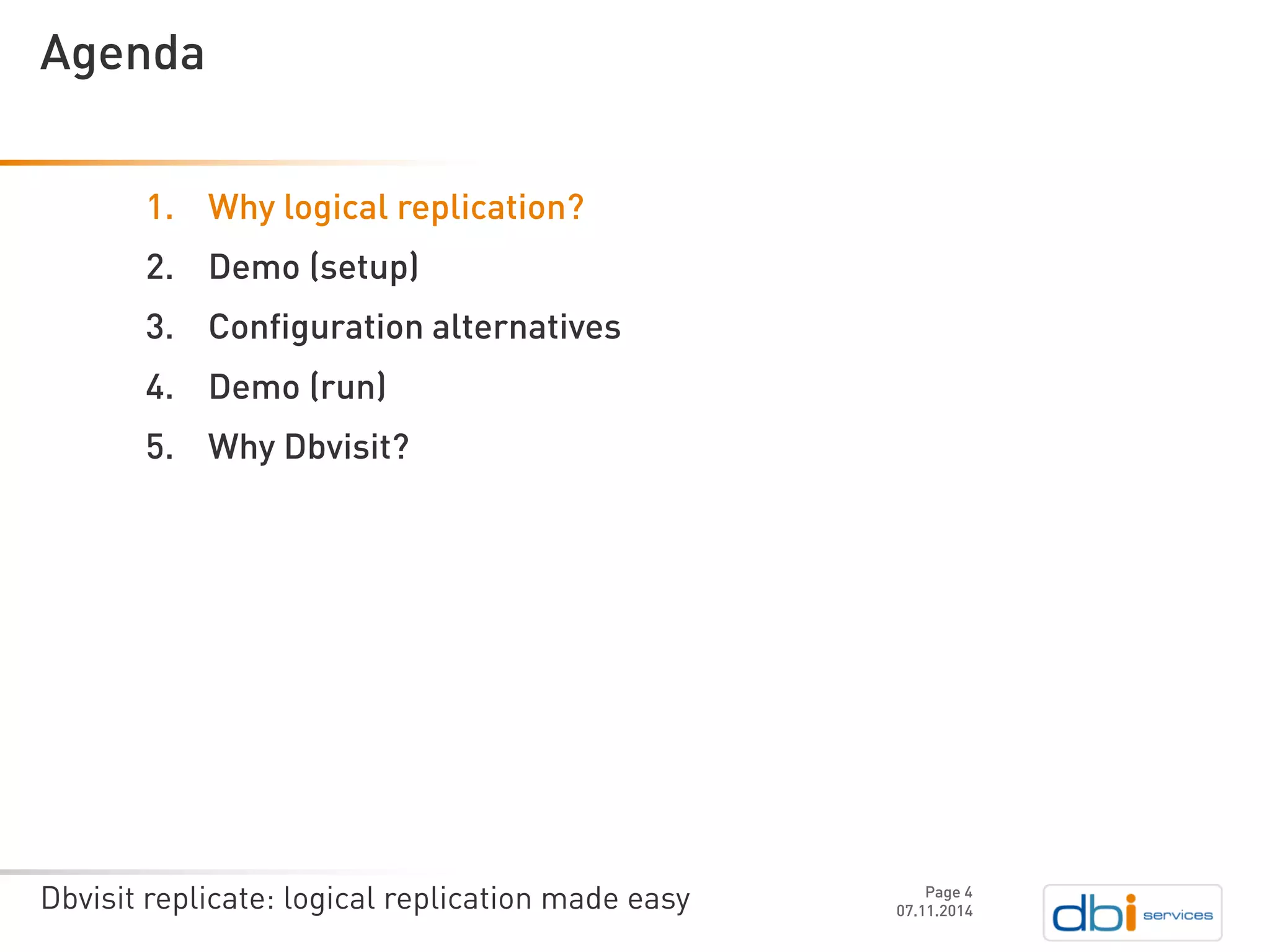 Agenda

1. Why logical replication?
2. Demo (setup)
3. Configuration alternatives
4. Demo (run)
5. Why Dbvisit?

Dbvisit replicate: logical replication made easy

Page 4
07.11.2014

dbi services